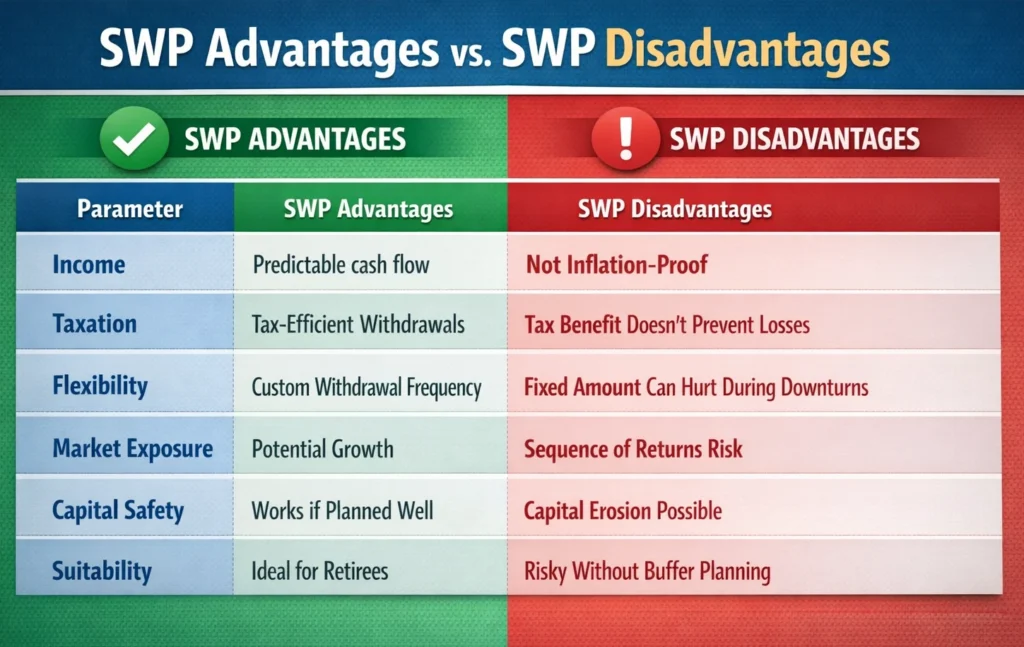 SWP Advantages vs. SWP Disadvantages

SWP ADVANTAGES

SWP DISADVANTAGES

| Parameter | SWP Advantages | SWP Disadvantages |
|---|---|---|
| Income | Predictable cash flow | Not Inflation-Proof |
| Taxation | Tax-Efficient Withdrawals | Tax Benefit Doesn't Prevent Losses |
| Flexibility | Custom Withdrawal Frequency | Fixed Amount Can Hurt During Downturns |
| Market Exposure | Potential Growth | Sequence of Returns Risk |
| Capital Safety | Works if Planned Well | Capital Erosion Possible |
| Suitability | Ideal for Retirees | Risky Without Buffer Planning |